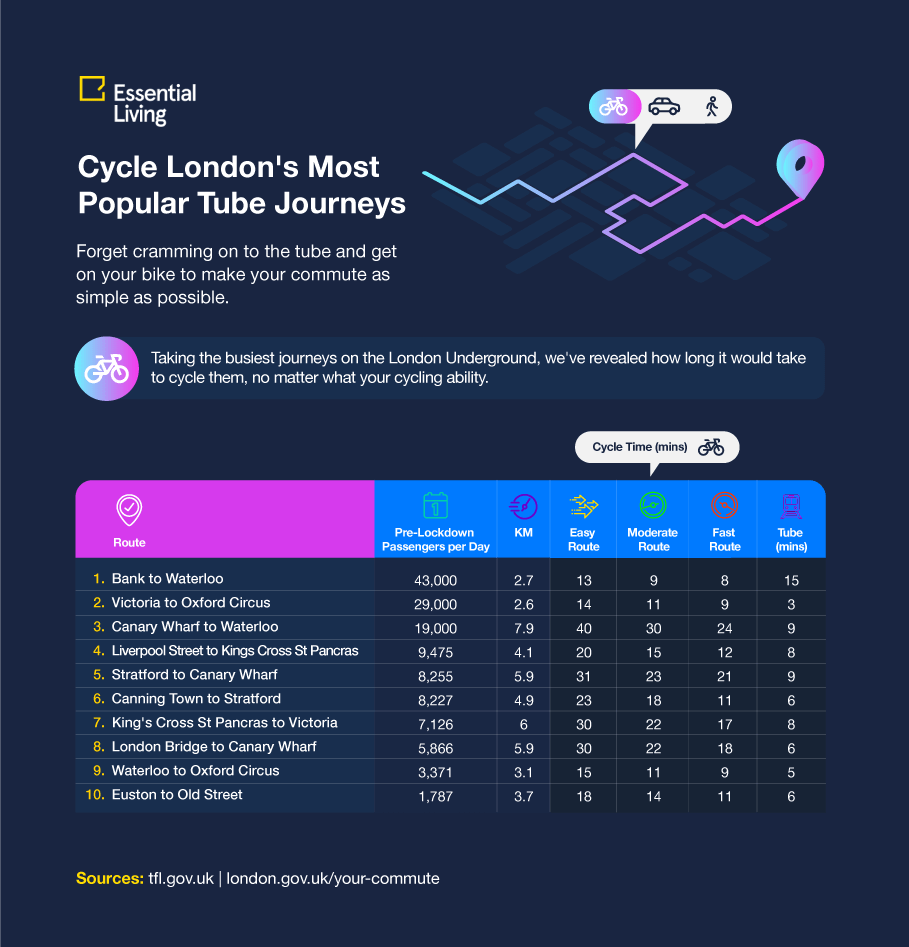 Essential Living

Cycle London's Most Popular Tube Journeys

Forget cramming on to the tube and get on your bike to make your commute as simple as possible.

Taking the busiest journeys on the London Underground, we've revealed how long it would take to cycle them, no matter what your cycling ability.

Cycle Time (mins)

| Route | Pre-Lockdown Passengers per Day | KM | Easy Route | Moderate Route | Fast Route | Tube (mins) |
|---|---|---|---|---|---|---|
| 1. Bank to Waterloo | 43,000 | 2.7 | 13 | 9 | 8 | 15 |
| 2. Victoria to Oxford Circus | 29,000 | 2.6 | 14 | 11 | 9 | 3 |
| 3. Canary Wharf to Waterloo | 19,000 | 7.9 | 40 | 30 | 24 | 9 |
| 4. Liverpool Street to Kings Cross St Pancras | 9,475 | 4.1 | 20 | 15 | 12 | 8 |
| 5. Stratford to Canary Wharf | 8,255 | 5.9 | 31 | 23 | 21 | 9 |
| 6. Canning Town to Stratford | 8,227 | 4.9 | 23 | 18 | 11 | 6 |
| 7. King's Cross St Pancras to Victoria | 7,126 | 6 | 30 | 22 | 17 | 8 |
| 8. London Bridge to Canary Wharf | 5,866 | 5.9 | 30 | 22 | 18 | 6 |
| 9. Waterloo to Oxford Circus | 3,371 | 3.1 | 15 | 11 | 9 | 5 |
| 10. Euston to Old Street | 1,787 | 3.7 | 18 | 14 | 11 | 6 |

Sources: tfl.gov.uk | london.gov.uk/your-commute